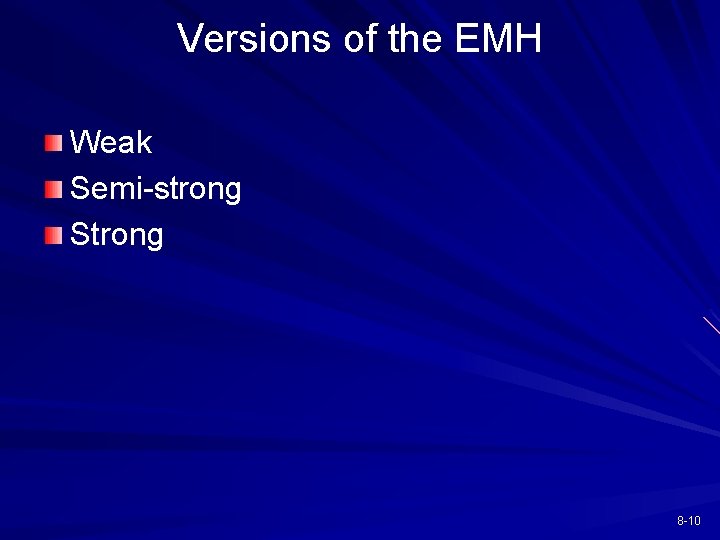 Versions of the EMH

Weak
Semi-strong
Strong

8-10